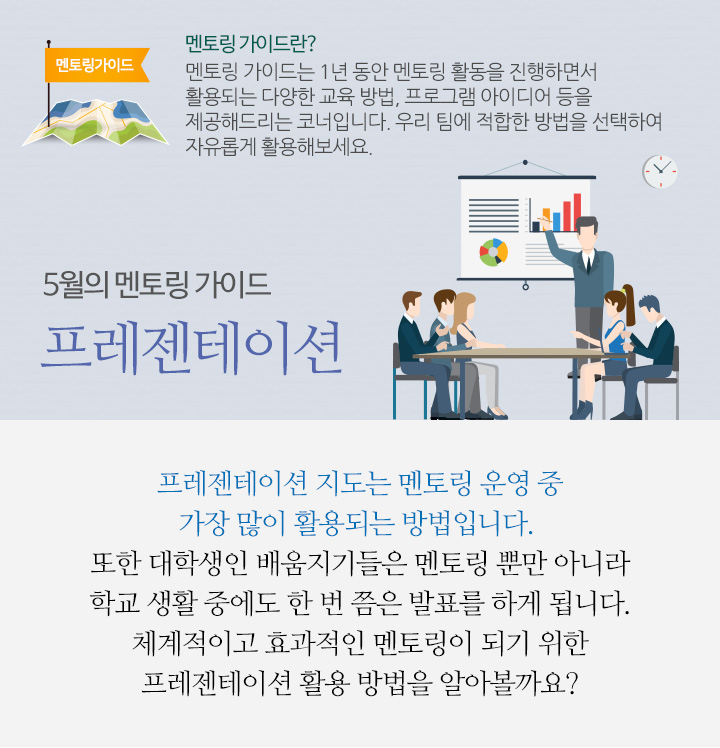 멘토링가이드

멘토링 가이드란?
멘토링 가이드는 1년 동안 멘토링 활동을 진행하면서 활용되는 다양한 교육 방법, 프로그램 아이디어 등을 제공해드리는 코너입니다. 우리 팀에 적합한 방법을 선택하여 자유롭게 활용해보세요.

5월의 멘토링 가이드
프레젠테이션

프레젠테이션 지도는 멘토링 운영 중
가장 많이 활용되는 방법입니다.
또한 대학생인 배움지기들은 멘토링 뿐만 아니라
학교 생활 중에도 한 번 쯤은 발표를 하게 됩니다.
체계적이고 효과적인 멘토링이 되기 위한
프레젠테이션 활용 방법을 알아볼까요?